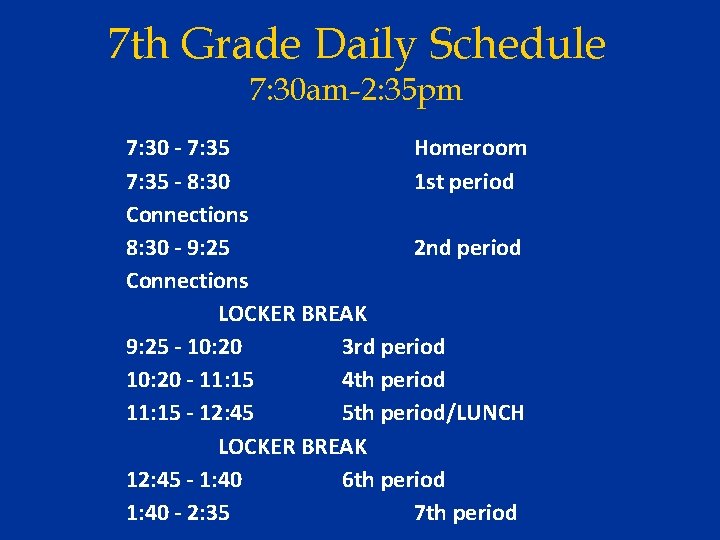 7th Grade Daily Schedule
7:30am-2:35pm

7:30 - 7:35 Homeroom
7:35 - 8:30 1st period
Connections
8:30 - 9:25 2nd period
Connections
LOCKER BREAK
9:25 - 10:20 3rd period
10:20 - 11:15 4th period
11:15 - 12:45 5th period/LUNCH
LOCKER BREAK
12:45 - 1:40 6th period
1:40 - 2:35 7th period